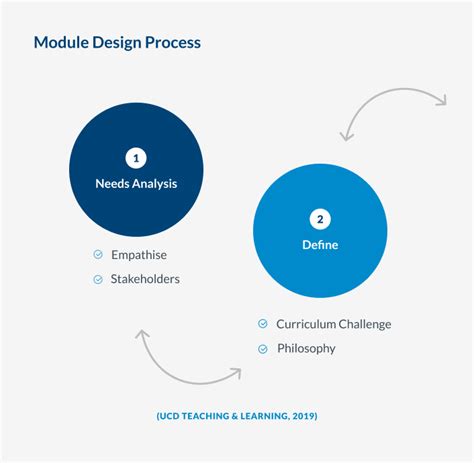 Module Design Process

1
Needs Analysis

Empathise
Stakeholders

2
Define

Curriculum Challenge
Philosophy

(UCD TEACHING & LEARNING, 2019)